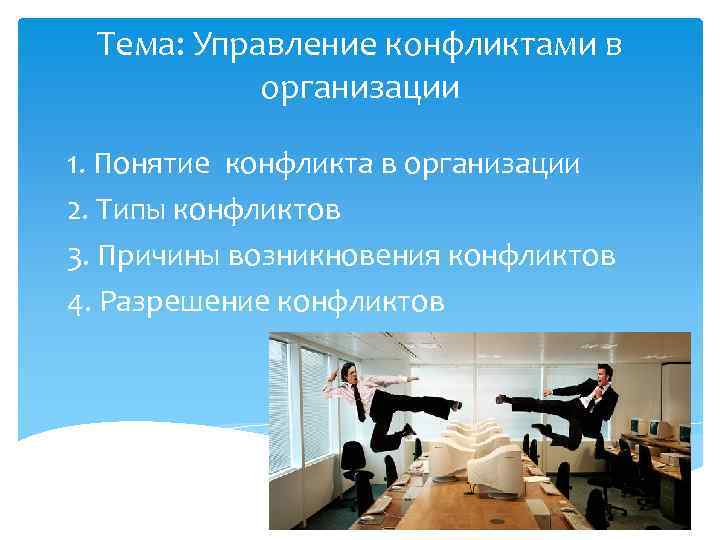 Тема: Управление конфликтами в организации

1. Понятие конфликта в организации

2. Типы конфликтов

3. Причины возникновения конфликтов

4. Разрешение конфликтов